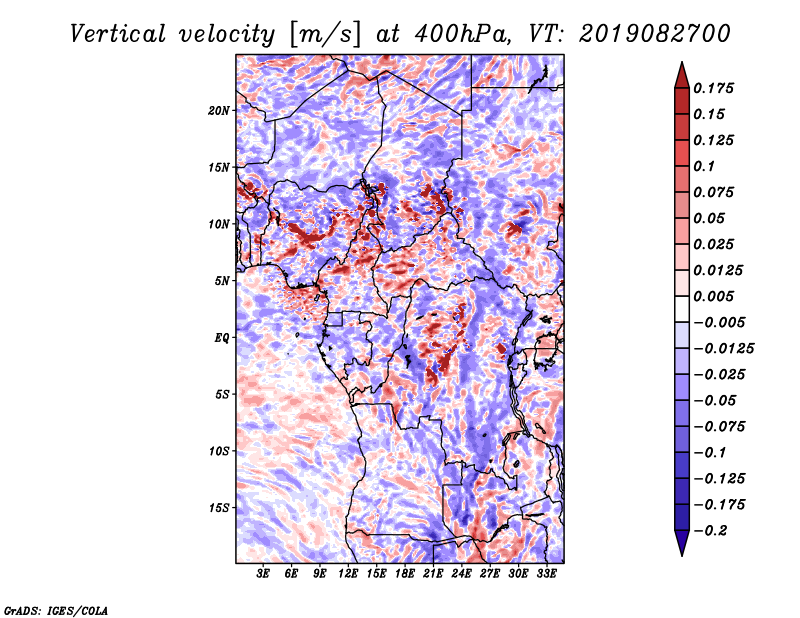 Vertical velocity [m/s] at 400hPa, VT: 2019082700

20N
15N
10N
5N
EQ
5S
10S
15S

3E 6E 9E 12E 15E 18E 21E 24E 27E 30E 33E

0.175
0.15
0.125
0.1
0.075
0.05
0.025
0.0125
0.005
−0.005
−0.0125
−0.025
−0.05
−0.075
−0.1
−0.125
−0.175
−0.2

GrADS: IGES/COLA